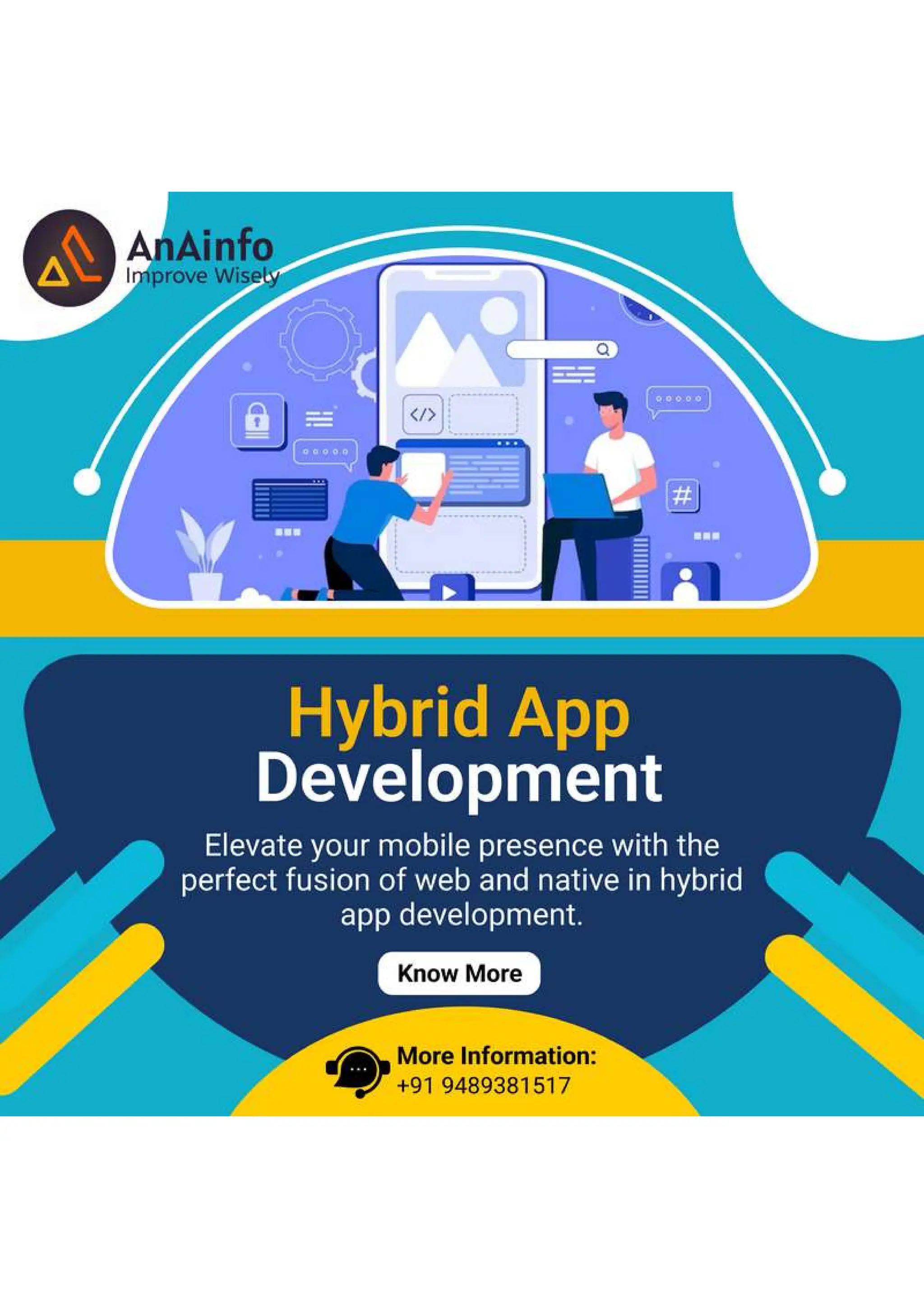 AnAinfo
Improve Wisely

</>

#

Hybrid App Development

Elevate your mobile presence with the perfect fusion of web and native in hybrid app development.

Know More

More Information:
+91 9489381517